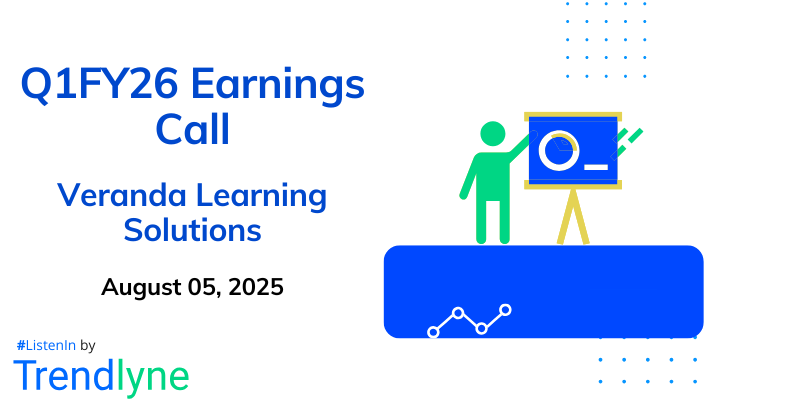 Q1FY26 Earnings Call

Veranda Learning Solutions

August 05, 2025

#ListenIn by

Trendlyne